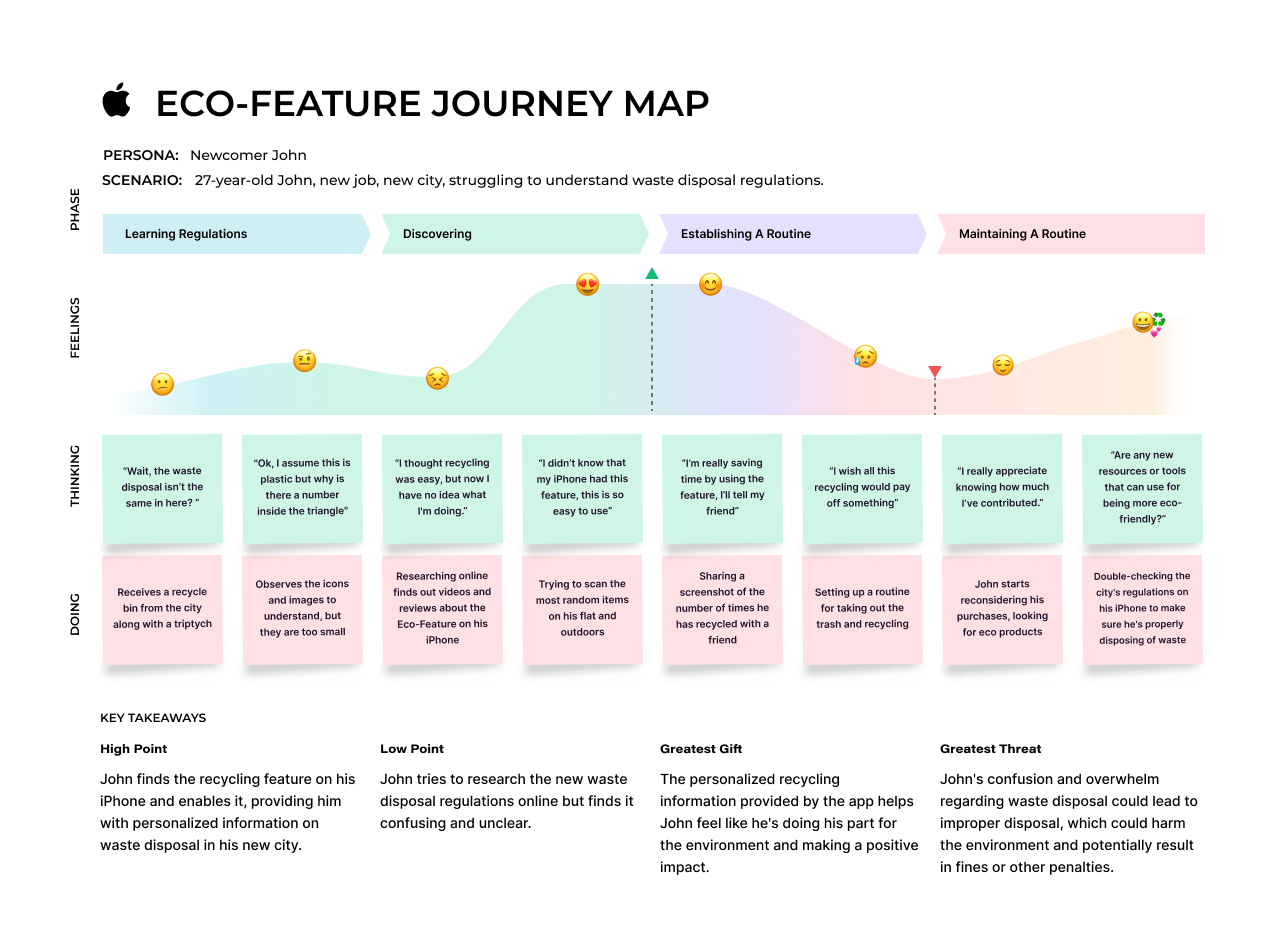 ECO-FEATURE JOURNEY MAP

PERSONA: Newcomer John

SCENARIO: 27-year-old John, new job, new city, struggling to understand waste disposal regulations.

PHASE

Learning Regulations

Discovering

Establishing A Routine

Maintaining A Routine

FEELINGS

THINKING

"Wait, the waste disposal isn't the same in here? "

"Ok, I assume this is plastic but why is there a number inside the triangle"

"I thought recycling was easy, but now I have no idea what I'm doing."

"I didn't know that my iPhone had this feature, this is so easy to use"

"I'm really saving time by using the feature, I'll tell my friend"

"I wish all this recycling would pay off something"

"I really appreciate knowing how much I've contributed."

"Are any new resources or tools that can use for being more eco-friendly?"

DOING

Receives a recycle bin from the city along with a triptych

Observes the icons and images to understand, but they are too small

Researching online finds out videos and reviews about the Eco-Feature on his iPhone

Trying to scan the most random items on his flat and outdoors

Sharing a screenshot of the number of times he has recycled with a friend

Setting up a routine for taking out the trash and recycling

John starts reconsidering his purchases, looking for eco products

Double-checking the city's regulations on his iPhone to make sure he's properly disposing of waste

KEY TAKEAWAYS

High Point

John finds the recycling feature on his iPhone and enables it, providing him with personalized information on waste disposal in his new city.

Low Point

John tries to research the new waste disposal regulations online but finds it confusing and unclear.

Greatest Gift

The personalized recycling information provided by the app helps John feel like he's doing his part for the environment and making a positive impact.

Greatest Threat

John's confusion and overwhelm regarding waste disposal could lead to improper disposal, which could harm the environment and potentially result in fines or other penalties.